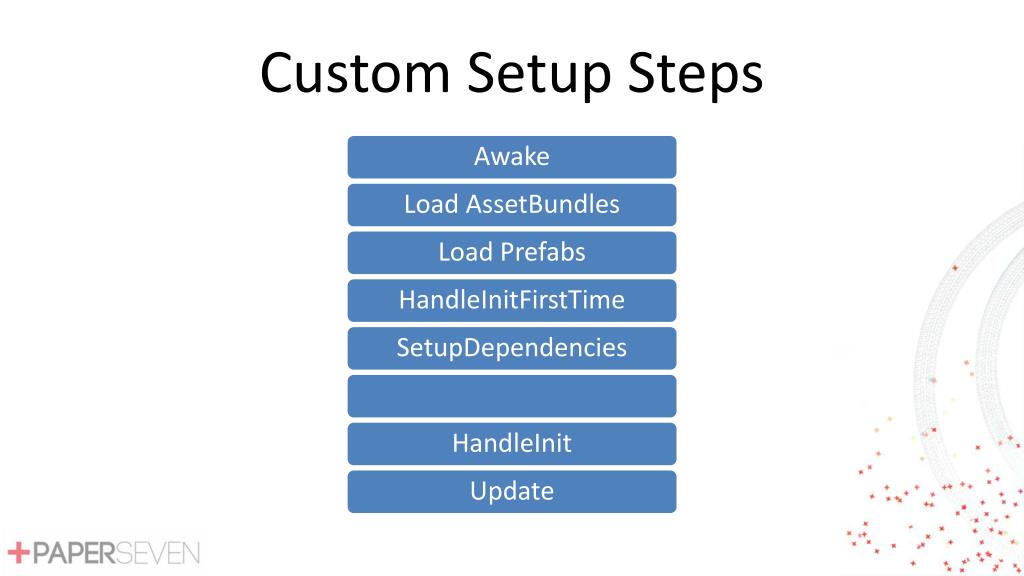 Custom Setup Steps

Awake

Load AssetBundles

Load Prefabs

HandleInitFirstTime

SetupDependencies

HandleInit

Update

+PAPERSEVEN